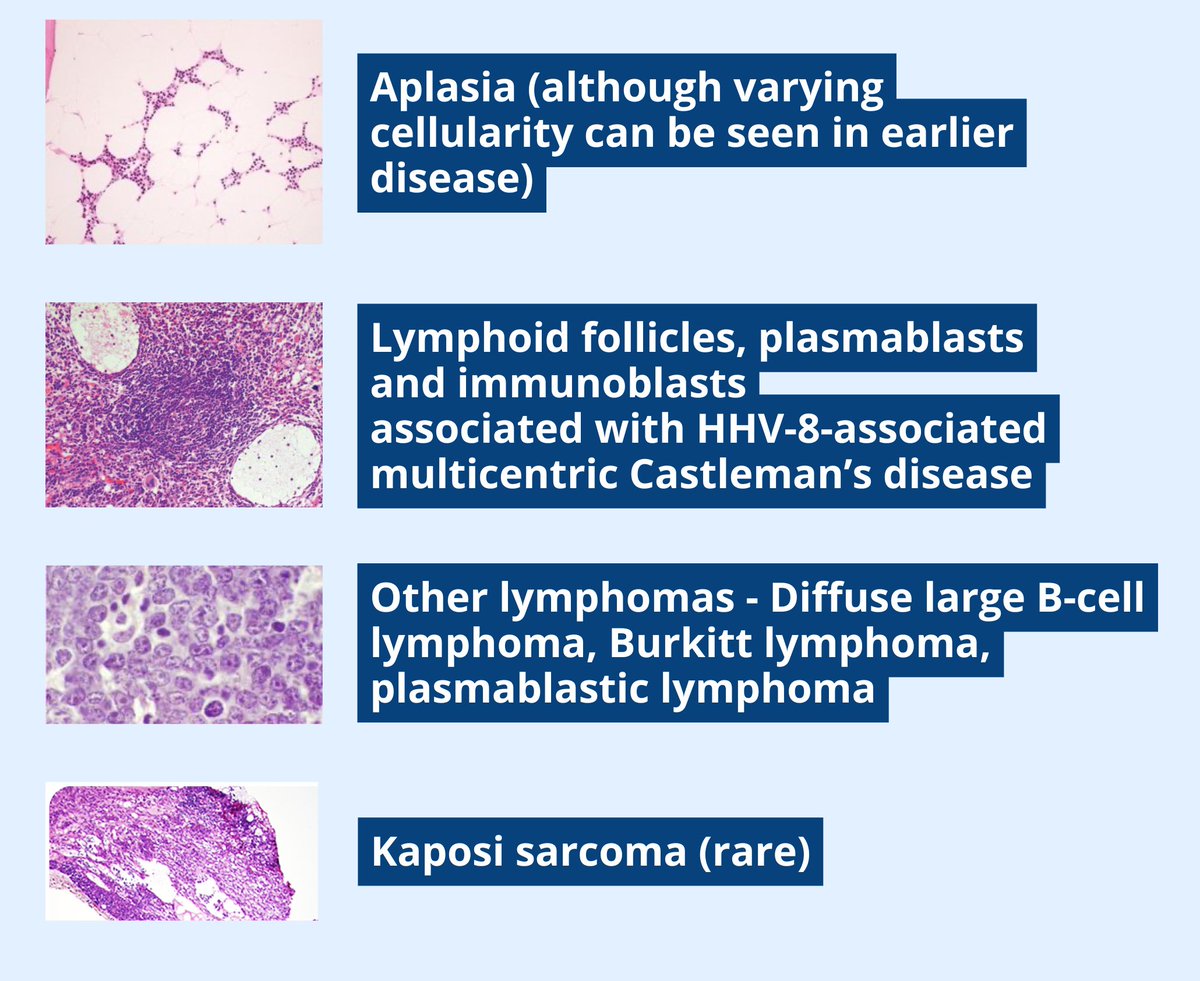 Aplasia (although varying cellularity can be seen in earlier disease)

Lymphoid follicles, plasmablasts and immunoblasts associated with HHV-8-associated multicentric Castleman’s disease

Other lymphomas - Diffuse large B-cell lymphoma, Burkitt lymphoma, plasmablastic lymphoma

Kaposi sarcoma (rare)